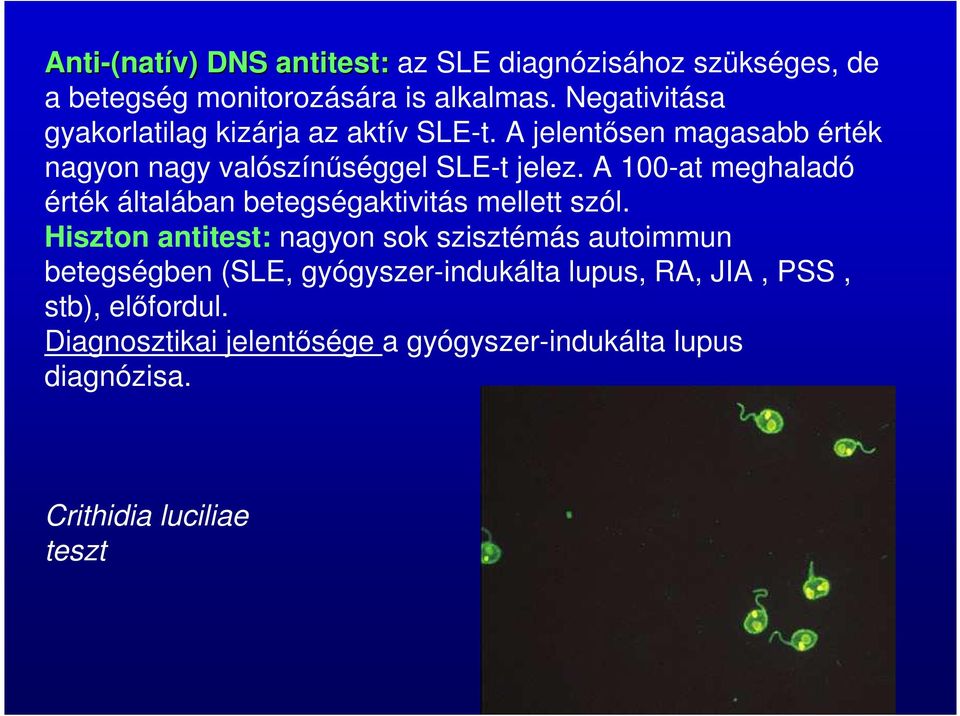 Anti-(natív) DNS antitest: az SLE diagnózisához szükséges, de a betegség monitorozására is alkalmas. Negativitása gyakorlatilag kizárja az aktív SLE-t. A jelentősen magasabb érték nagyon nagy valószínűséggel SLE-t jelez. A 100-at meghaladó érték általában betegségaktivitás mellett szól.
Hiszton antitest: nagyon sok szisztémás autoimmun betegségben (SLE, gyógyszer-indukálta lupus, RA, JIA , PSS , stb), előfordul.
Diagnosztikai jelentősége a gyógyszer-indukálta lupus diagnózisa.

Crithidia luciliae teszt